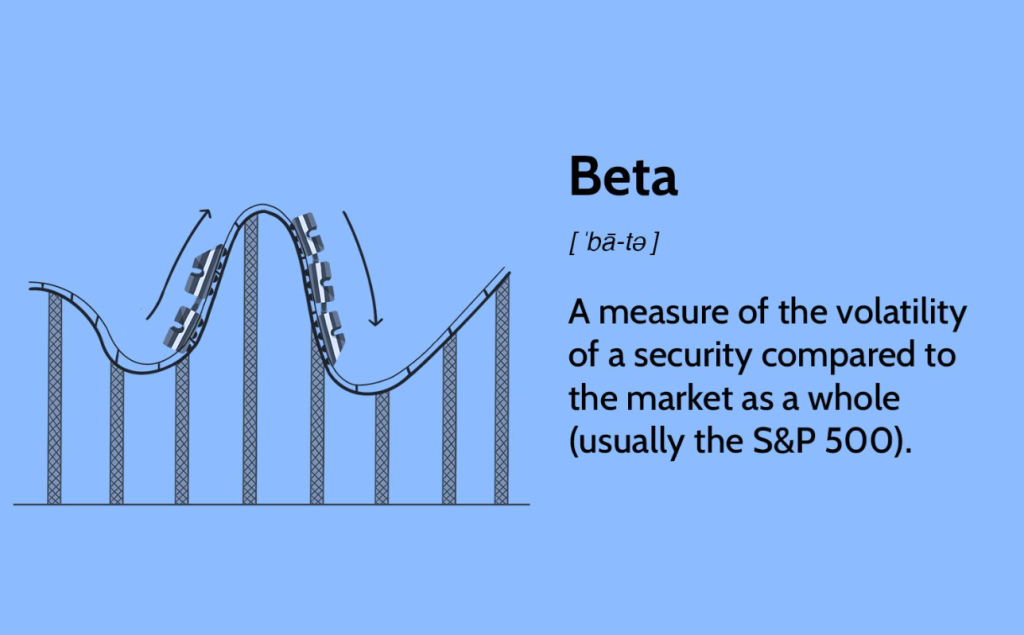 Beta

[ ˈbā-tə ]

A measure of the volatility of a security compared to the market as a whole (usually the S&P 500).